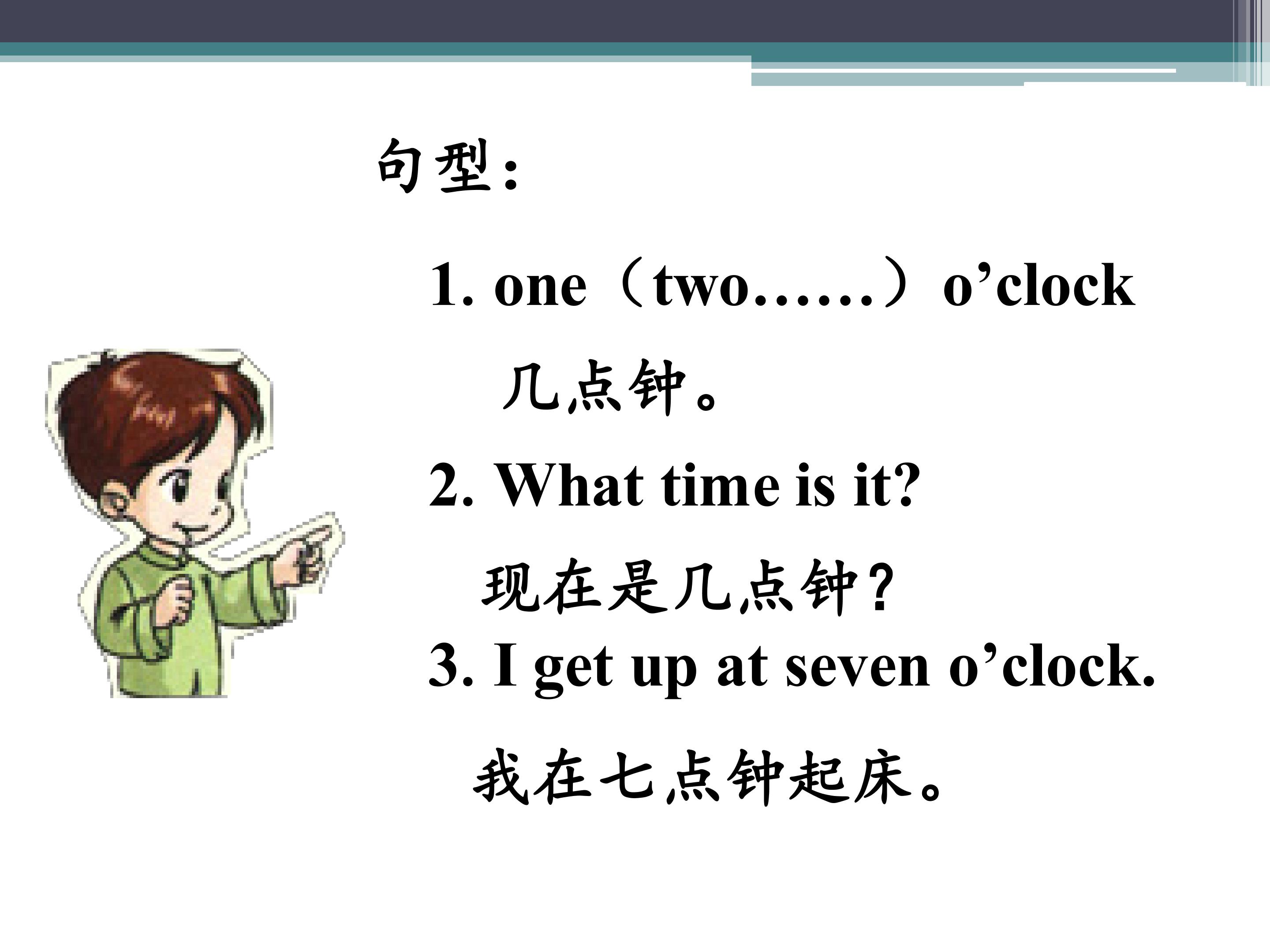 句型：

1. one（two……）o’clock

几点钟。

2. What time is it?

现在是几点钟？

3. I get up at seven o’clock.

我在七点钟起床。